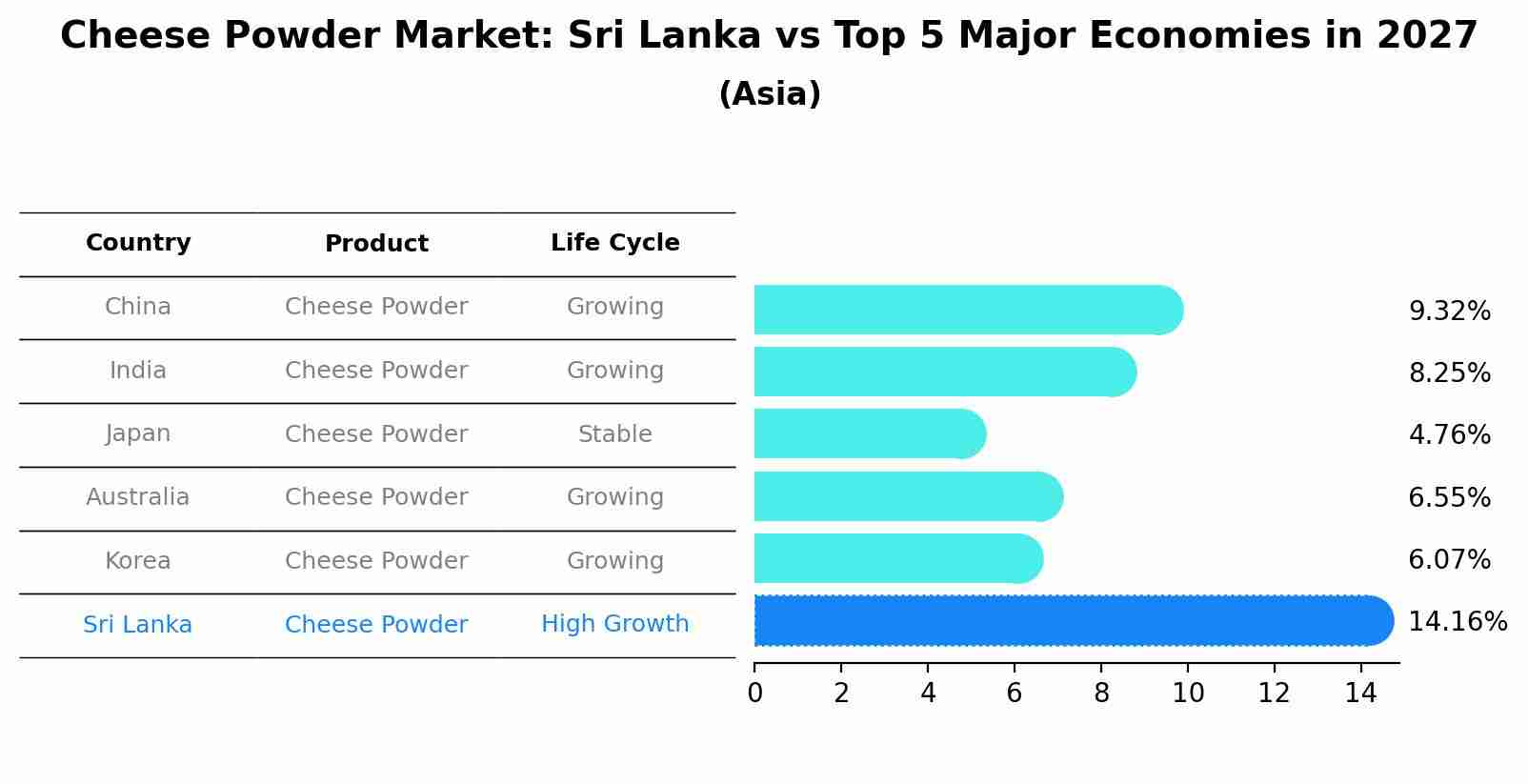 Cheese Powder Market: Sri Lanka vs Top 5 Major Economies in 2027
(Asia)

| Country | Product | Life Cycle |
|---|---|---|
| China | Cheese Powder | Growing |
| India | Cheese Powder | Growing |
| Japan | Cheese Powder | Stable |
| Australia | Cheese Powder | Growing |
| Korea | Cheese Powder | Growing |
| Sri Lanka | Cheese Powder | High Growth |

9.32%
8.25%
4.76%
6.55%
6.07%
14.16%

0 2 4 6 8 10 12 14